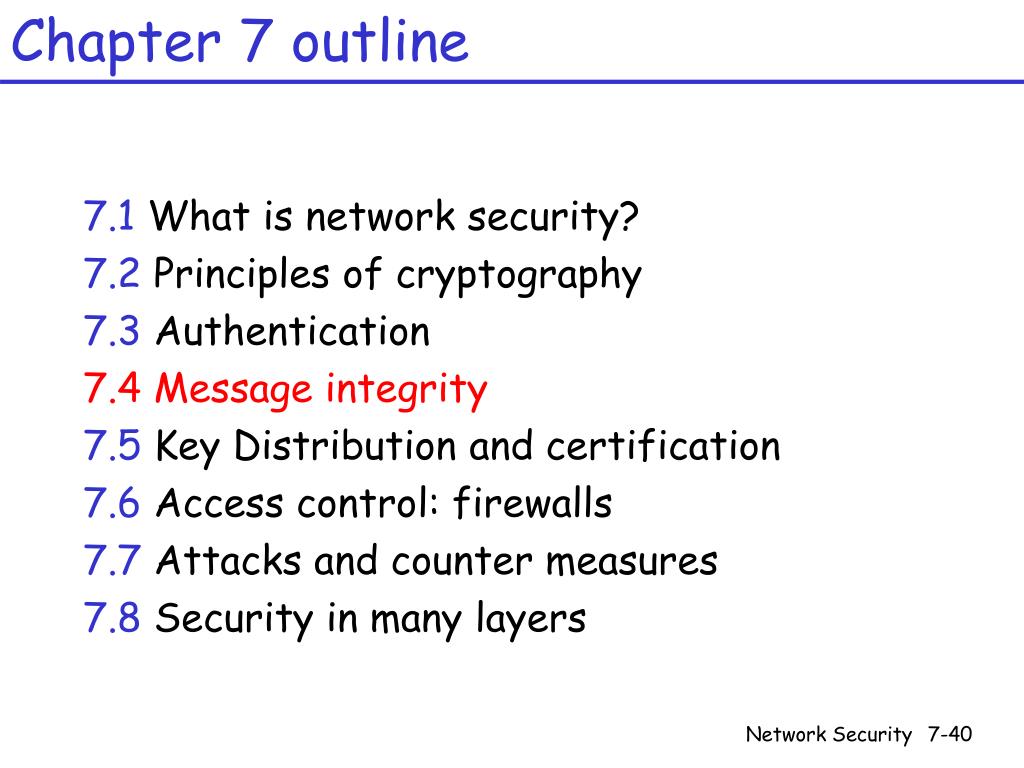 Chapter 7 outline

7.1 What is network security?
7.2 Principles of cryptography
7.3 Authentication
7.4 Message integrity
7.5 Key Distribution and certification
7.6 Access control: firewalls
7.7 Attacks and counter measures
7.8 Security in many layers

Network Security 7-40